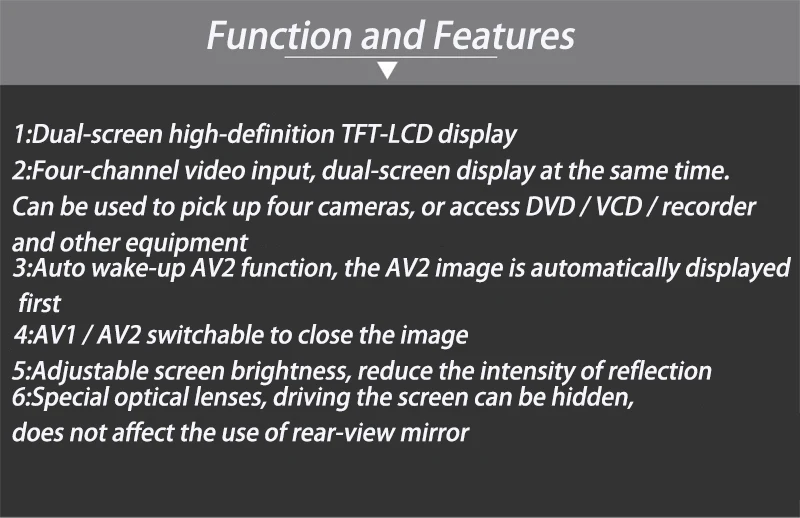 Function and Features

1:Dual-screen high-definition TFT-LCD display

2:Four-channel video input, dual-screen display at the same time. Can be used to pick up four cameras, or access DVD / VCD / recorder and other equipment

3:Auto wake-up AV2 function, the AV2 image is automatically displayed first

4:AV1 / AV2 switchable to close the image

5:Adjustable screen brightness, reduce the intensity of reflection

6:Special optical lenses, driving the screen can be hidden, does not affect the use of rear-view mirror